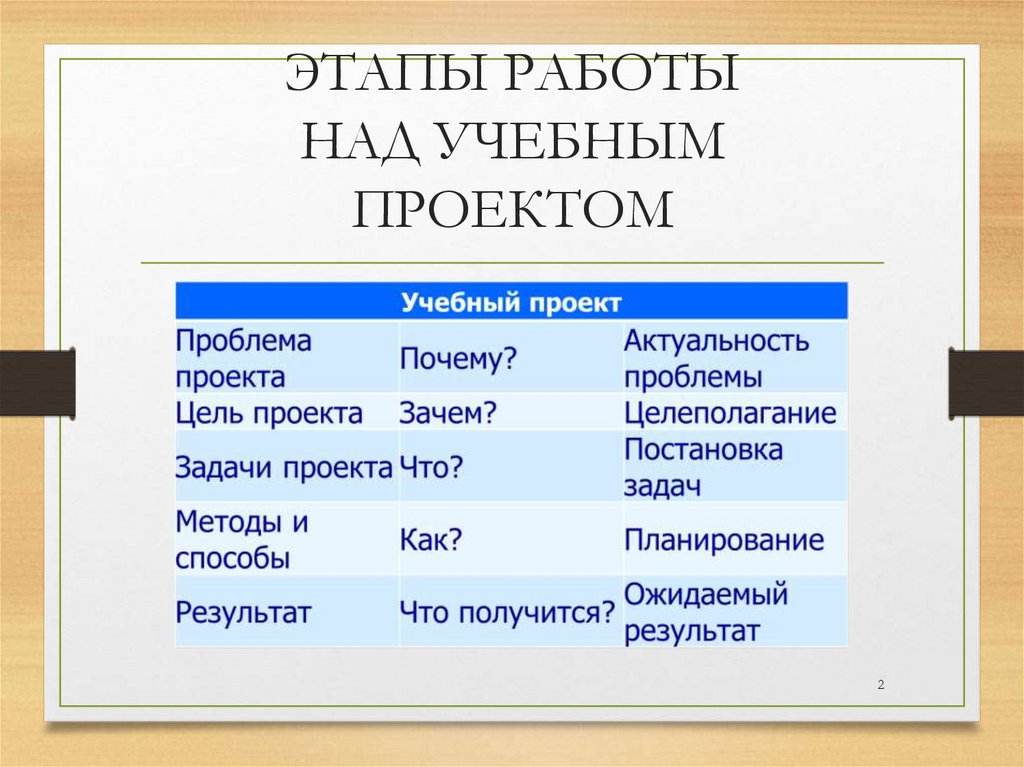 ЭТАПЫ РАБОТЫ НАД УЧЕБНЫМ ПРОЕКТОМ

| Учебный проект | | |
|---|---|---|
| Проблема проекта | Почему? | Актуальность проблемы |
| Цель проекта | Зачем? | Целеполагание |
| Задачи проекта | Что? | Постановка задач |
| Методы и способы | Как? | Планирование |
| Результат | Что получится? | Ожидаемый результат |

2